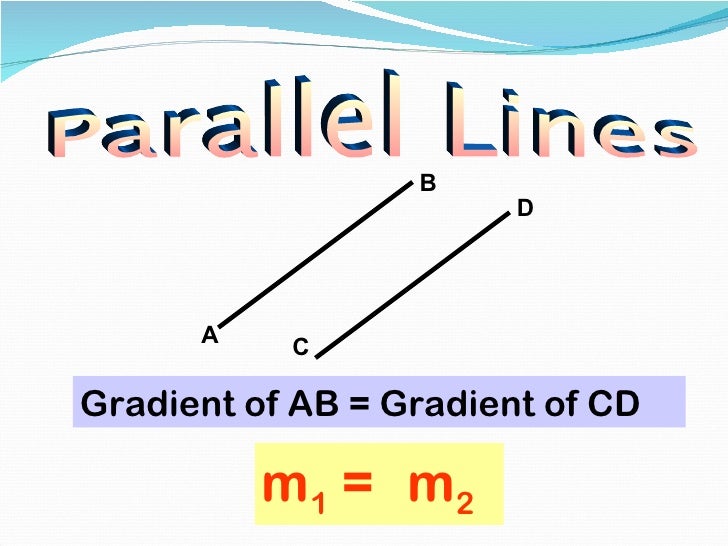 Parallel Lines

B
D
A
C

Gradient of AB = Gradient of CD

$m_1 = m_2$